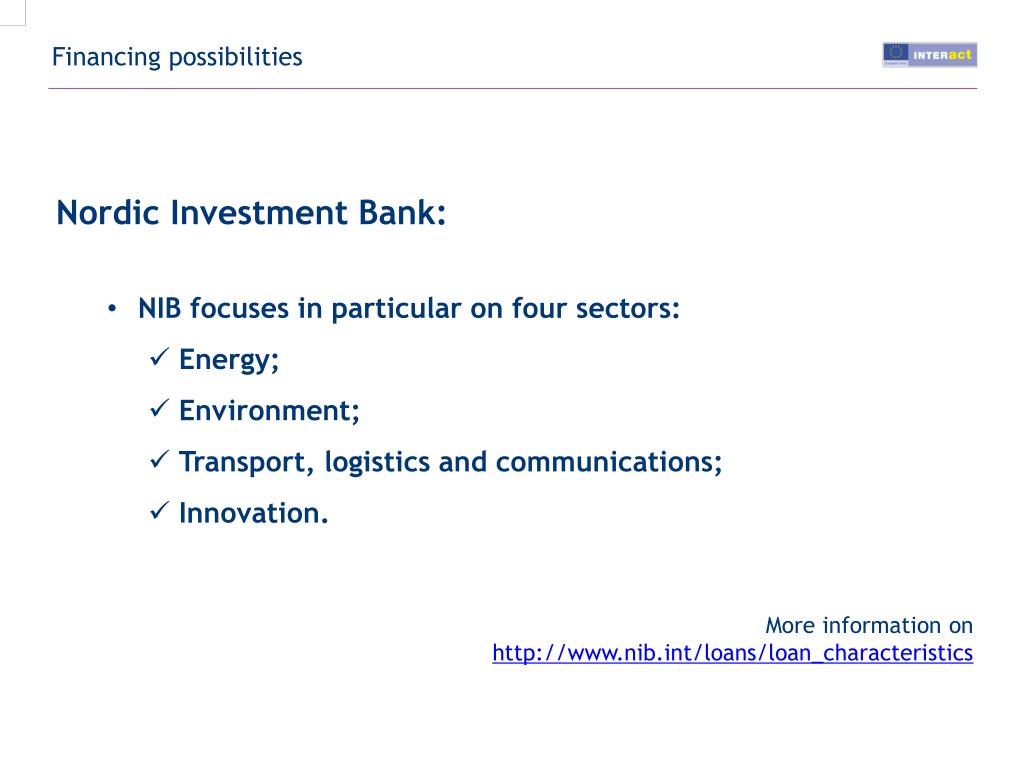 Financing possibilities

INTERact

Nordic Investment Bank:

• NIB focuses in particular on four sectors:
✓ Energy;
✓ Environment;
✓ Transport, logistics and communications;
✓ Innovation.

More information on
http://www.nib.int/loans/loan_characteristics